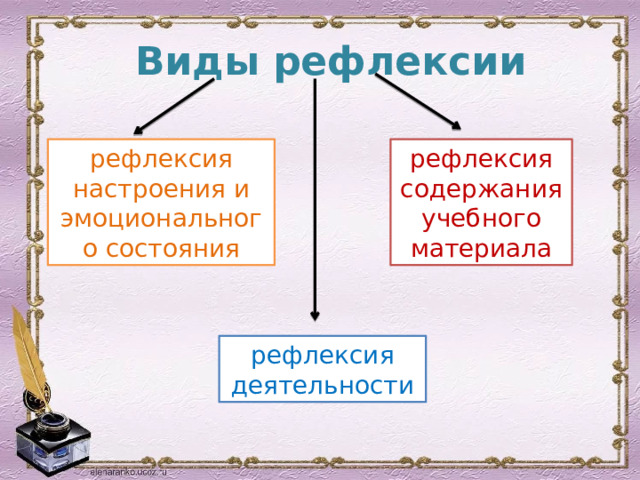 Виды рефлексии

рефлексия настроения и эмоционального состояния

рефлексия содержания учебного материала

рефлексия деятельности

elenaranko.ucoz.ru